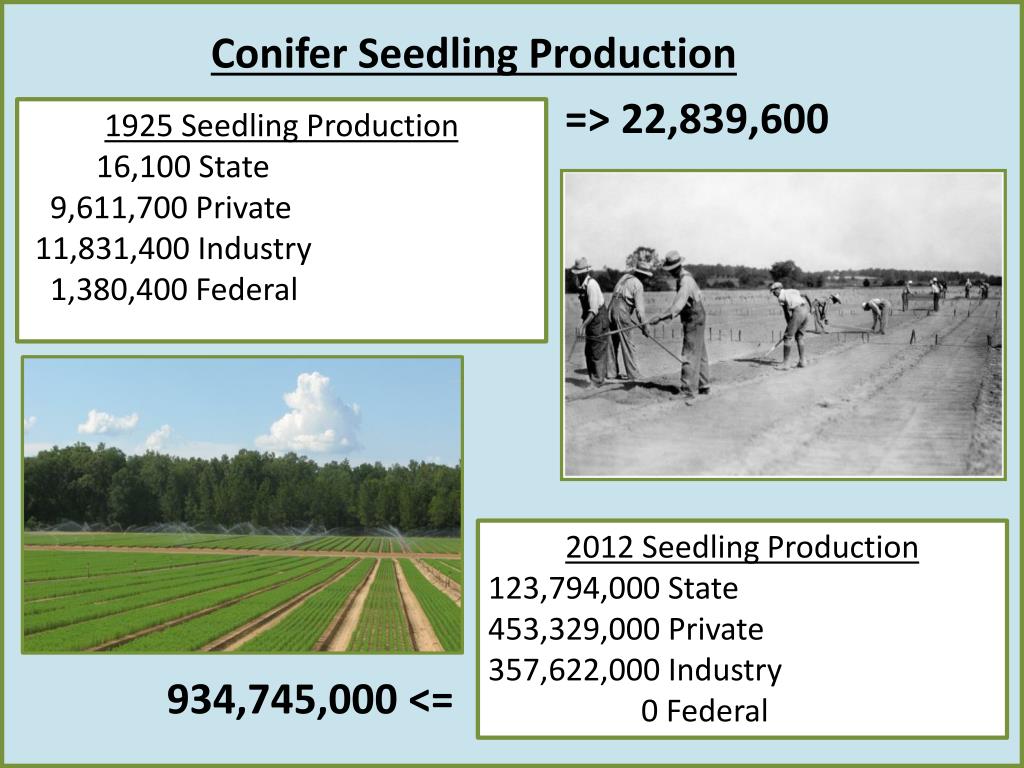 Conifer Seedling Production

1925 Seedling Production
16,100 State
9,611,700 Private
11,831,400 Industry
1,380,400 Federal

=> 22,839,600

2012 Seedling Production
123,794,000 State
453,329,000 Private
357,622,000 Industry
0 Federal

934,745,000 <=